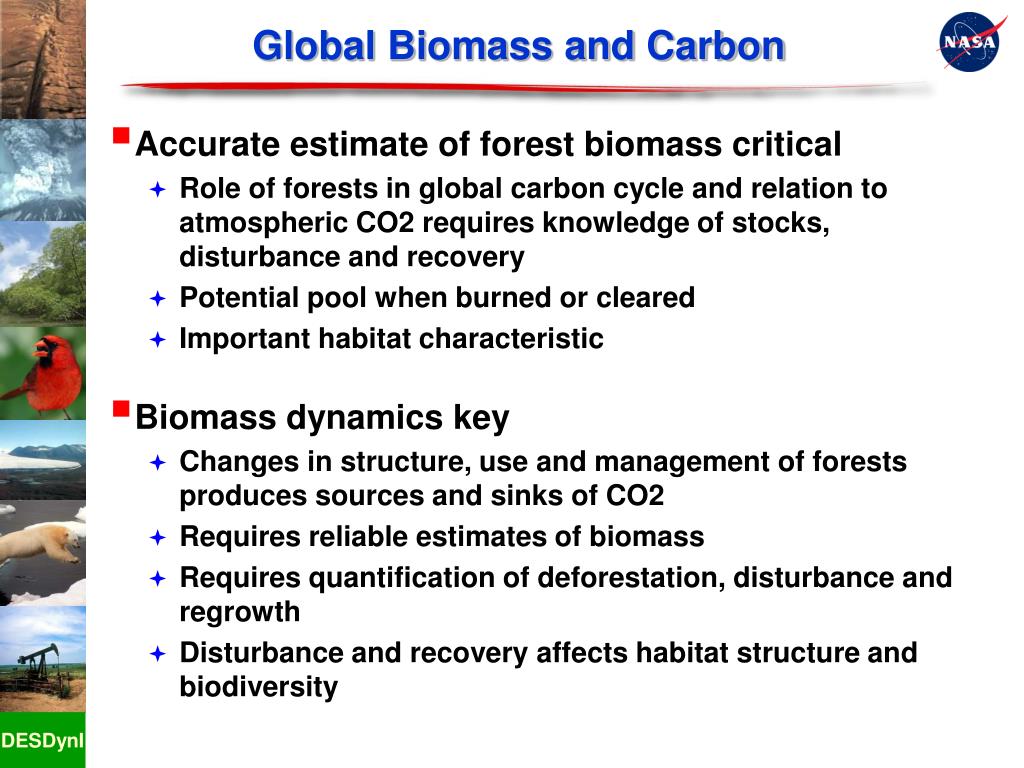 Global Biomass and Carbon

NASA

Accurate estimate of forest biomass critical

Role of forests in global carbon cycle and relation to atmospheric CO2 requires knowledge of stocks, disturbance and recovery

Potential pool when burned or cleared

Important habitat characteristic

Biomass dynamics key

Changes in structure, use and management of forests produces sources and sinks of CO2

Requires reliable estimates of biomass

Requires quantification of deforestation, disturbance and regrowth

Disturbance and recovery affects habitat structure and biodiversity

DESDynI